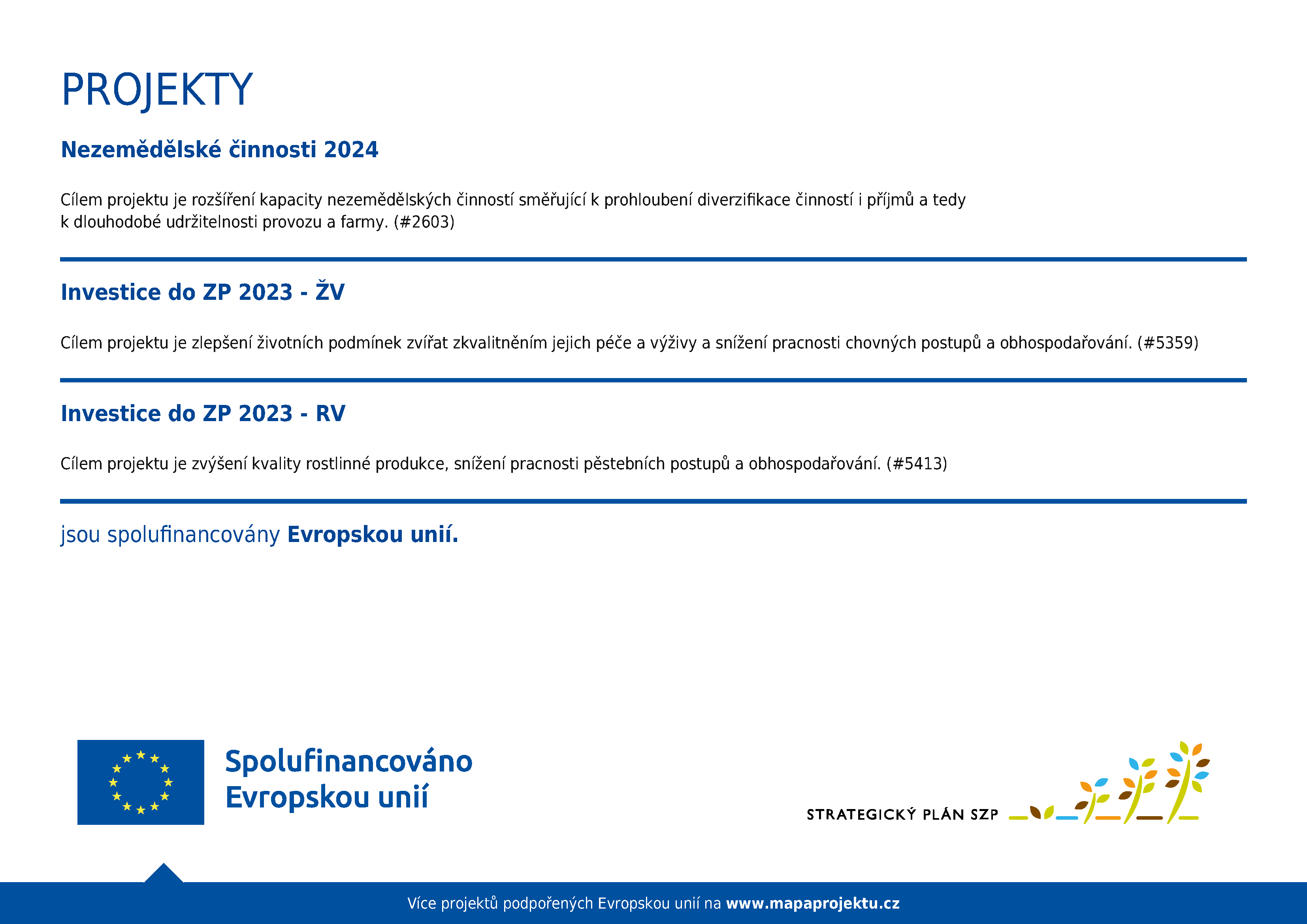 PROJEKTY

Nezemědělské činnosti 2024

Cílem projektu je rozšíření kapacity nezemědělských činností směřující k prohloubení diverzifikace činností i příjmů a tedy k dlouhodobé udržitelnosti provozu a farmy. (#2603)

Investice do ZP 2023 - ŽV

Cílem projektu je zlepšení životních podmínek zvířat zkvalitněním jejich péče a výživy a snížení pracnosti chovných postupů a obhospodařování. (#5359)

Investice do ZP 2023 - RV

Cílem projektu je zvýšení kvality rostlinné produkce, snížení pracnosti pěstebních postupů a obhospodařování. (#5413)

jsou spolufinancovány Evropskou unií.

Spolufinancováno Evropskou unií

STRATEGICKÝ PLÁN SZP

Více projektů podpořených Evropskou unií na www.mapaprojektu.cz